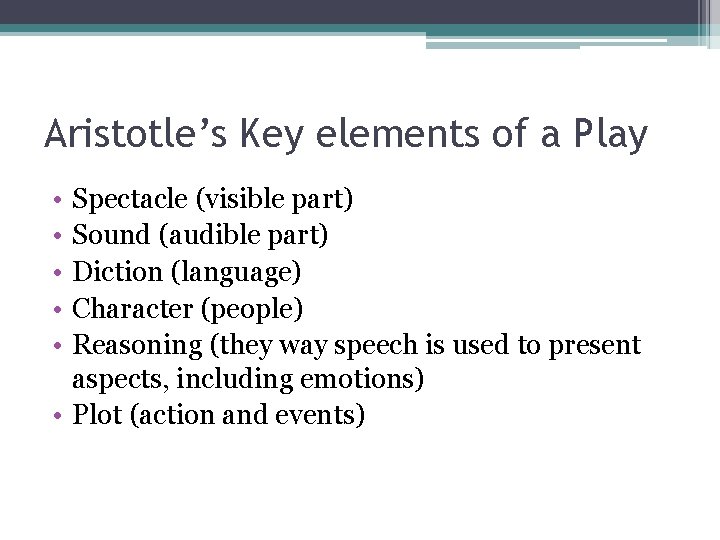 Aristotle's Key elements of a Play

• Spectacle (visible part)
• Sound (audible part)
• Diction (language)
• Character (people)
• Reasoning (they way speech is used to present aspects, including emotions)
• Plot (action and events)